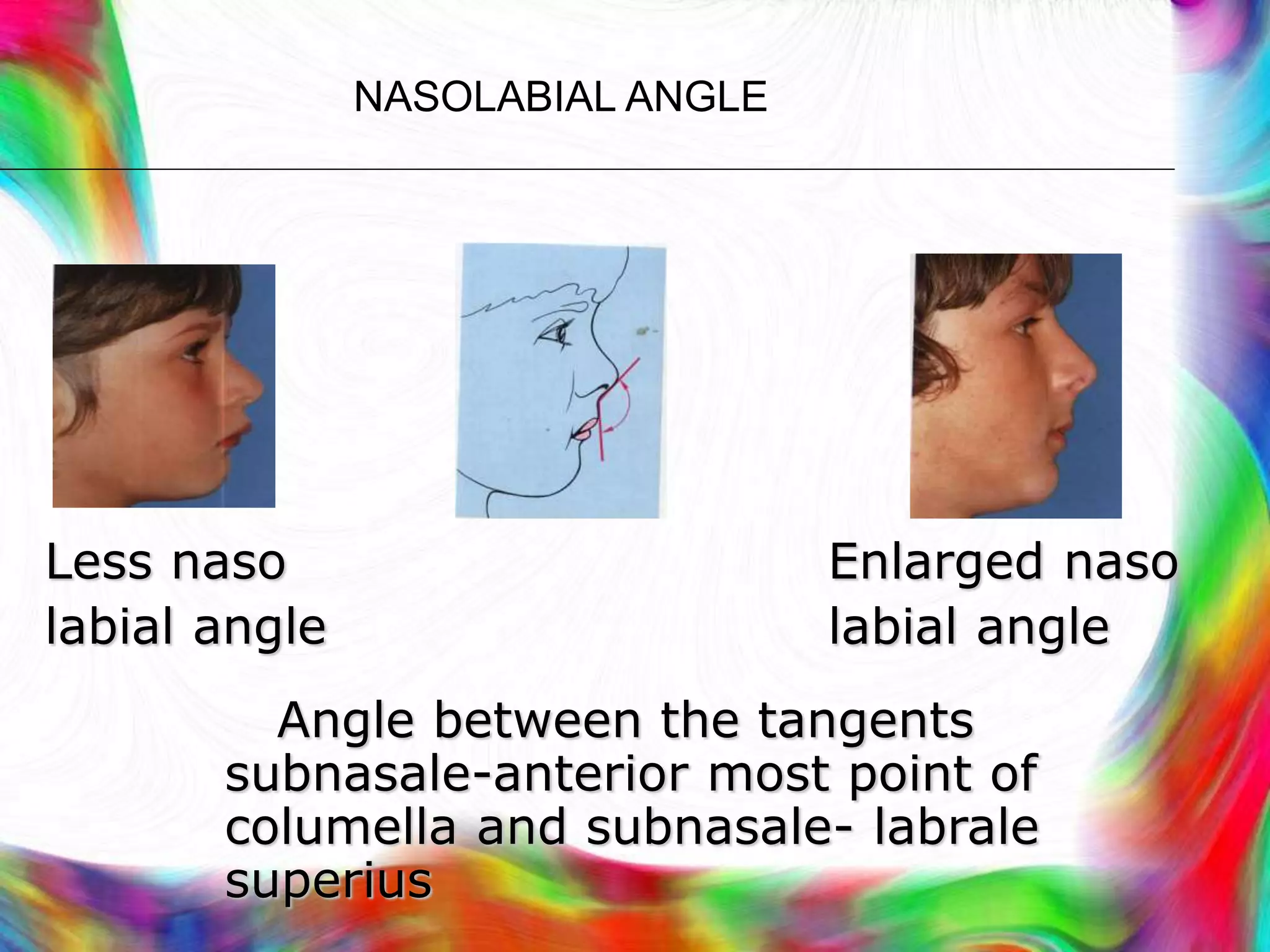 NASOLABIAL ANGLE

Less naso labial angle

Enlarged naso labial angle

Angle between the tangents subnasale-anterior most point of columella and subnasale- labrale superius